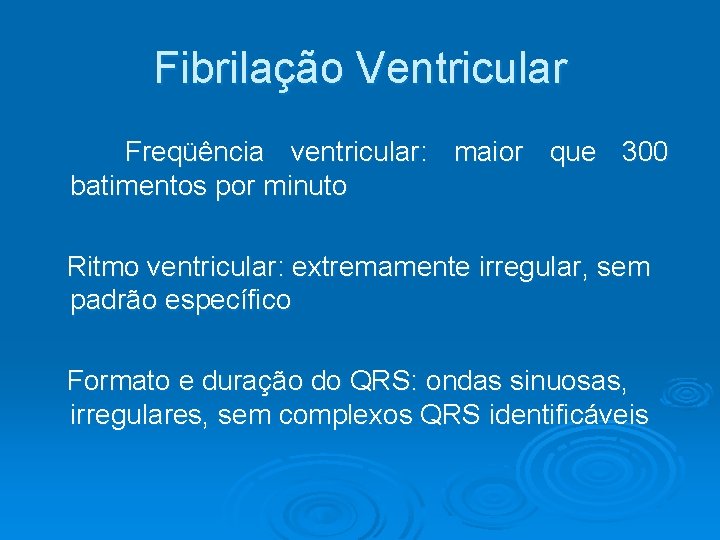 Fibrilação Ventricular

Freqüência ventricular: maior que 300 batimentos por minuto

Ritmo ventricular: extremamente irregular, sem padrão específico

Formato e duração do QRS: ondas sinuosas, irregulares, sem complexos QRS identificáveis